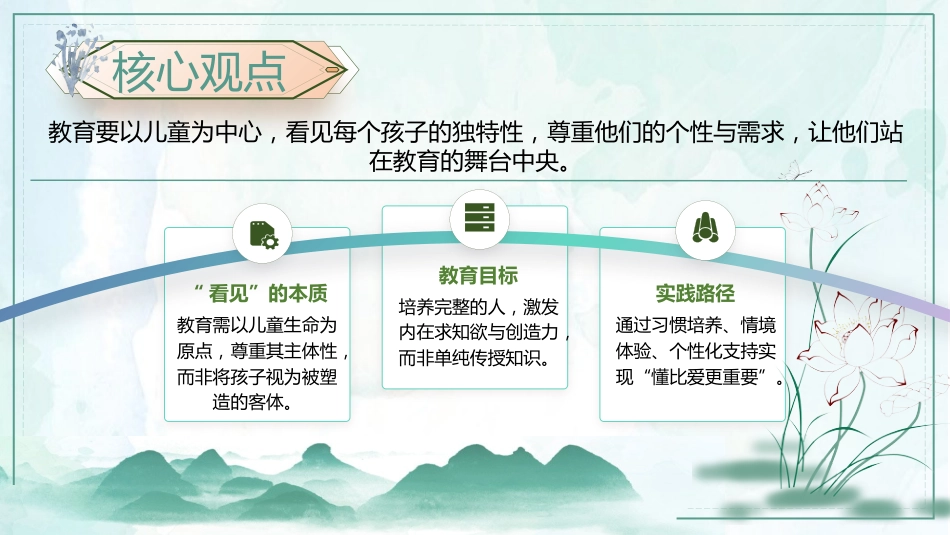 核心观点

教育要以儿童为中心，看见每个孩子的独特性，尊重他们的个性与需求，让他们站在教育的舞台中央。

“看见”的本质

教育需以儿童生命为原点，尊重其主体性，而非将孩子视为被塑造的客体。

教育目标

培养完整的人，激发内在求知欲与创造力，而非单纯传授知识。

实践路径

通过习惯培养、情境体验、个性化支持实现“懂比爱更重要”。